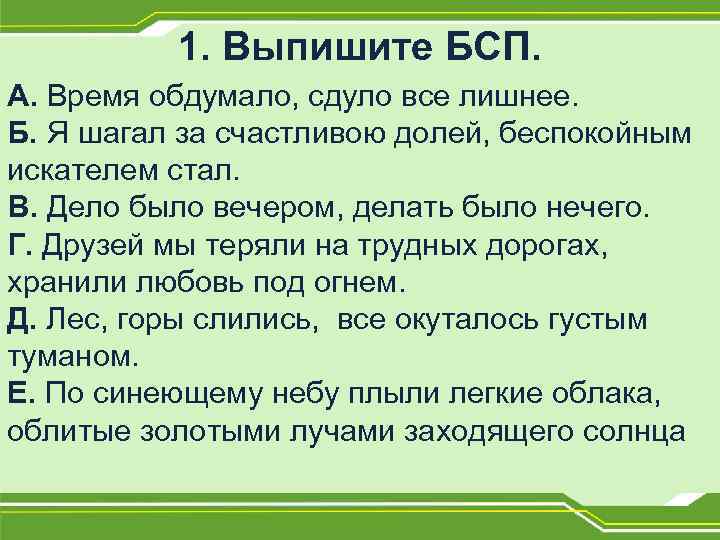 1. Выпишите БСП.

А. Время обдумало, сдуло все лишнее.
Б. Я шагал за счастливою долей, беспокойным искателем стал.
В. Дело было вечером, делать было нечего.
Г. Друзей мы теряли на трудных дорогах, хранили любовь под огнем.
Д. Лес, горы слились, все окуталось густым туманом.
Е. По синеющему небу плыли легкие облака, облитые золотыми лучами заходящего солнца